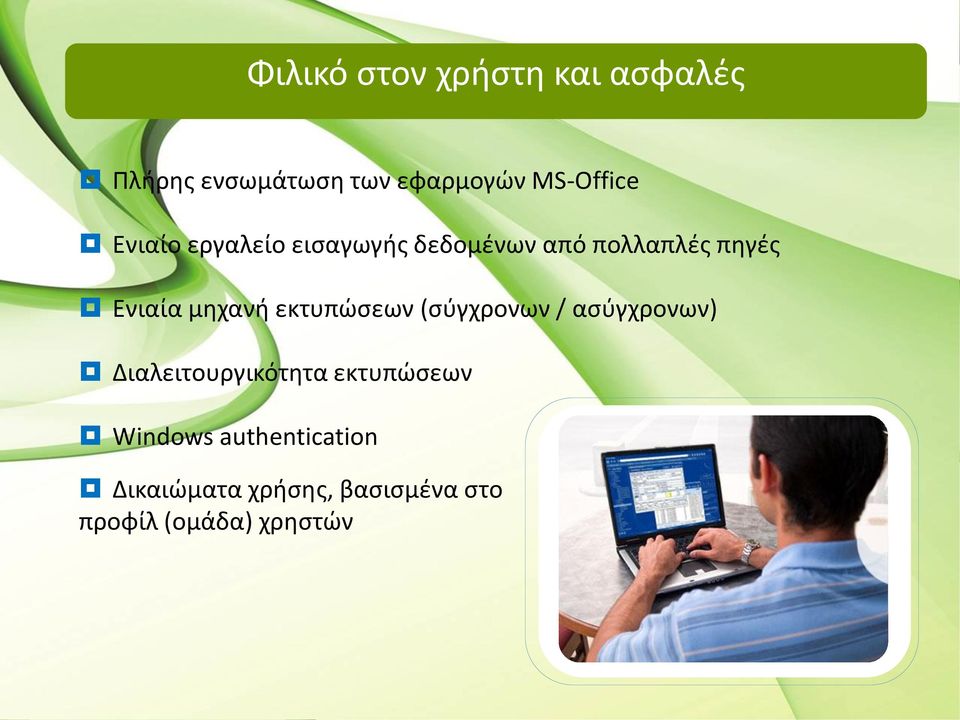 Φιλικό στον χρήστη και ασφαλές

Πλήρης ενσωμάτωση των εφαρμογών MS-Office

Ενιαίο εργαλείο εισαγωγής δεδομένων από πολλαπλές πηγές

Ενιαία μηχανή εκτυπώσεων (σύγχρονων / ασύγχρονων)

Διαλειτουργικότητα εκτυπώσεων

Windows authentication

Δικαιώματα χρήσης, βασισμένα στο προφίλ (ομάδα) χρηστών